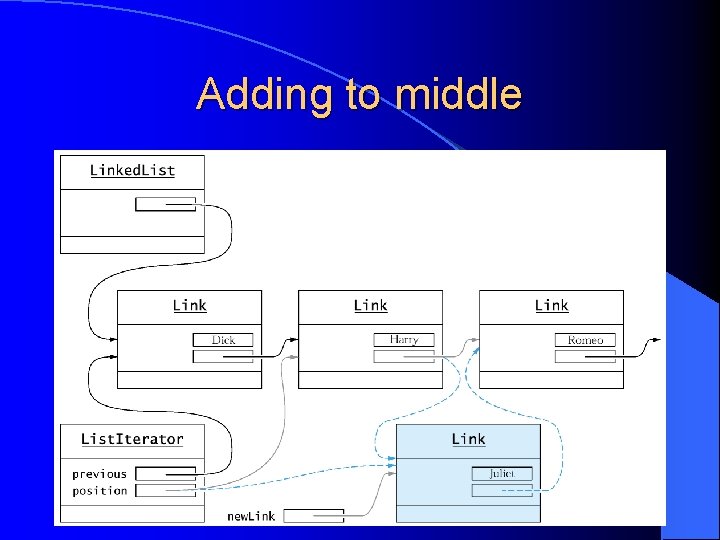 Adding to middle

LinkedList

Link

Dick

Link

Harry

Link

Romeo

ListIterator

previous

position

Link

Juliet

newLink